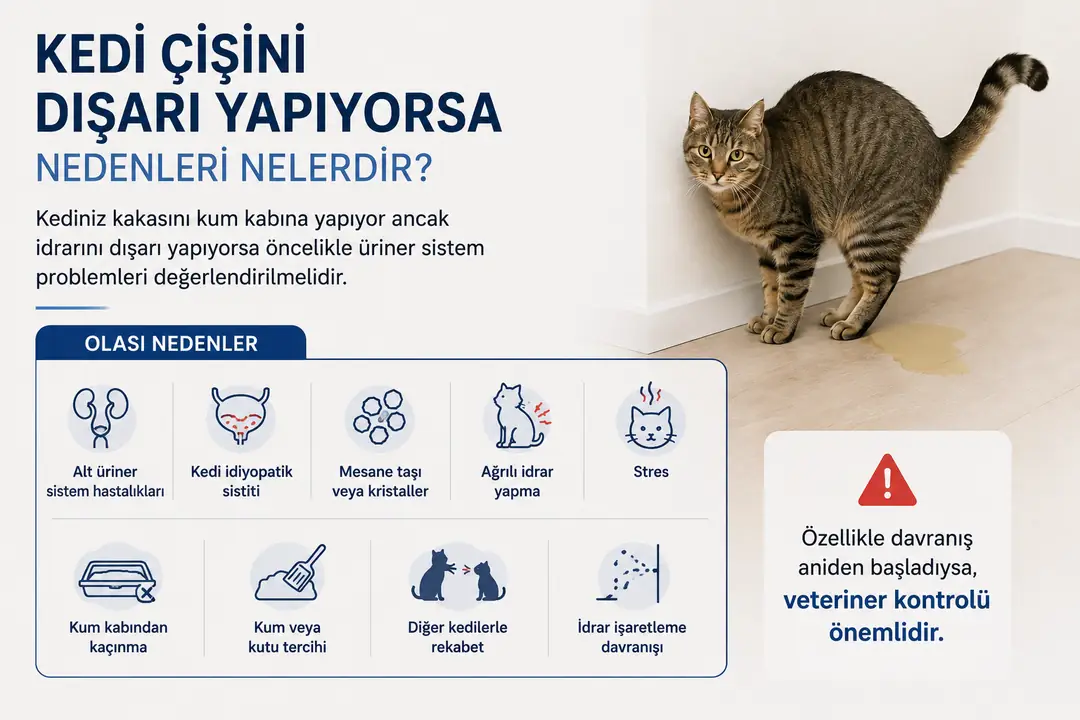 KEDİ ÇİŞİNİ DIŞARI YAPIYORSA

NEDENLERİ NELERDİR?

Kediniz kakasını kum kabına yapıyor ancak idrarını dışarı yapıyorsa öncelikle üriner sistem problemleri değerlendirilmelidir.

OLASI NEDENLER

Alt üriner sistem hastalıkları

Kedi idiyopatik sistiti

Mesane taşı veya kristaller

Ağrılı idrar yapma

Stres

Kum kabından kaçınma

Kum veya kutu tercihi

Diğer kedilerle rekabet

İdrar işaretleme davranışı

Özellikle davranış aniden başladıysa, veteriner kontrolü önemlidir.